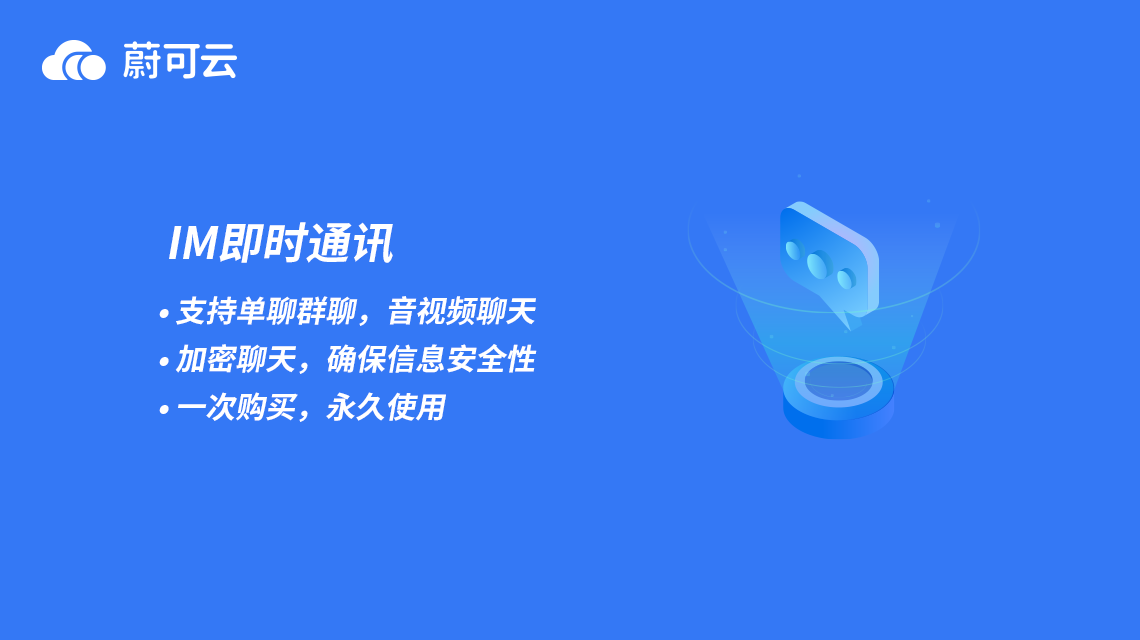 蔚可云

IM即时通讯

• 支持单聊群聊，音视频聊天
• 加密聊天，确保信息安全性
• 一次购买，永久使用